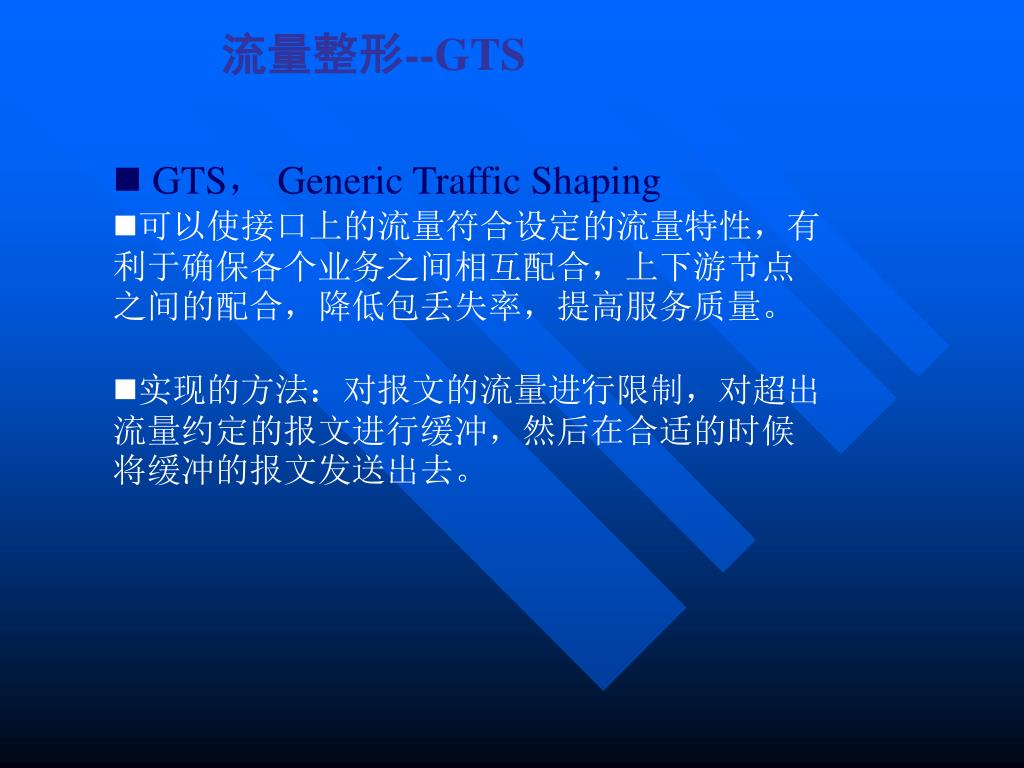 流量整形--GTS

■ GTS， Generic Traffic Shaping

■可以使接口上的流量符合设定的流量特性，有利于确保各个业务之间相互配合，上下游节点之间的配合，降低包丢失率，提高服务质量。

■实现的方法：对报文的流量进行限制，对超出流量约定的报文进行缓冲，然后在合适的时候将缓冲的报文发送出去。